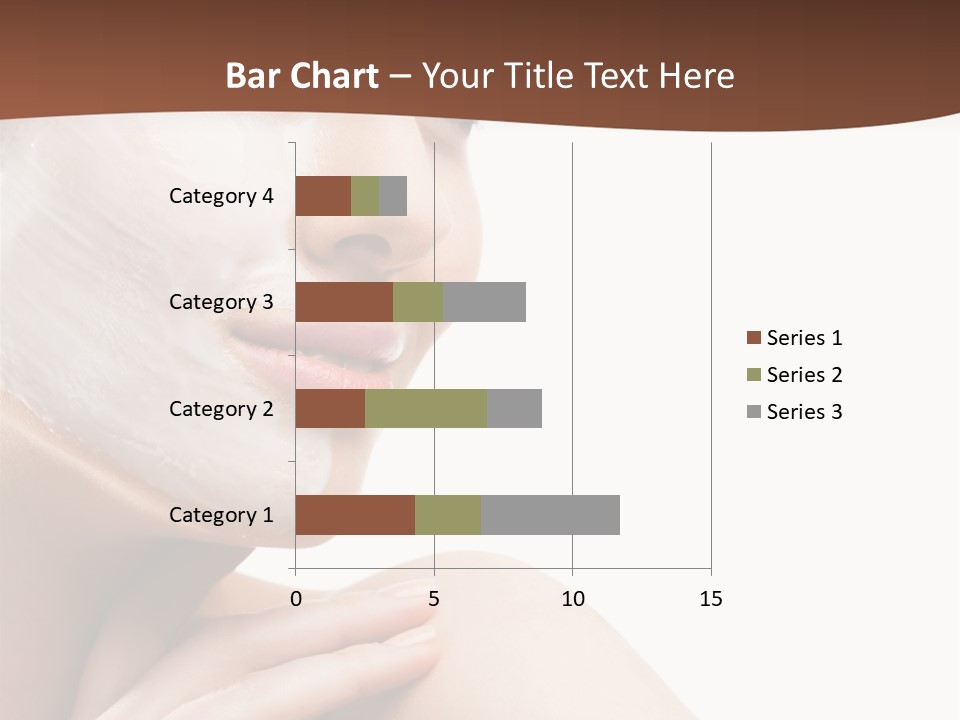 Bar Chart – Your Title Text Here

Category 4
Category 3
Category 2
Category 1

0
5
10
15

Series 1
Series 2
Series 3